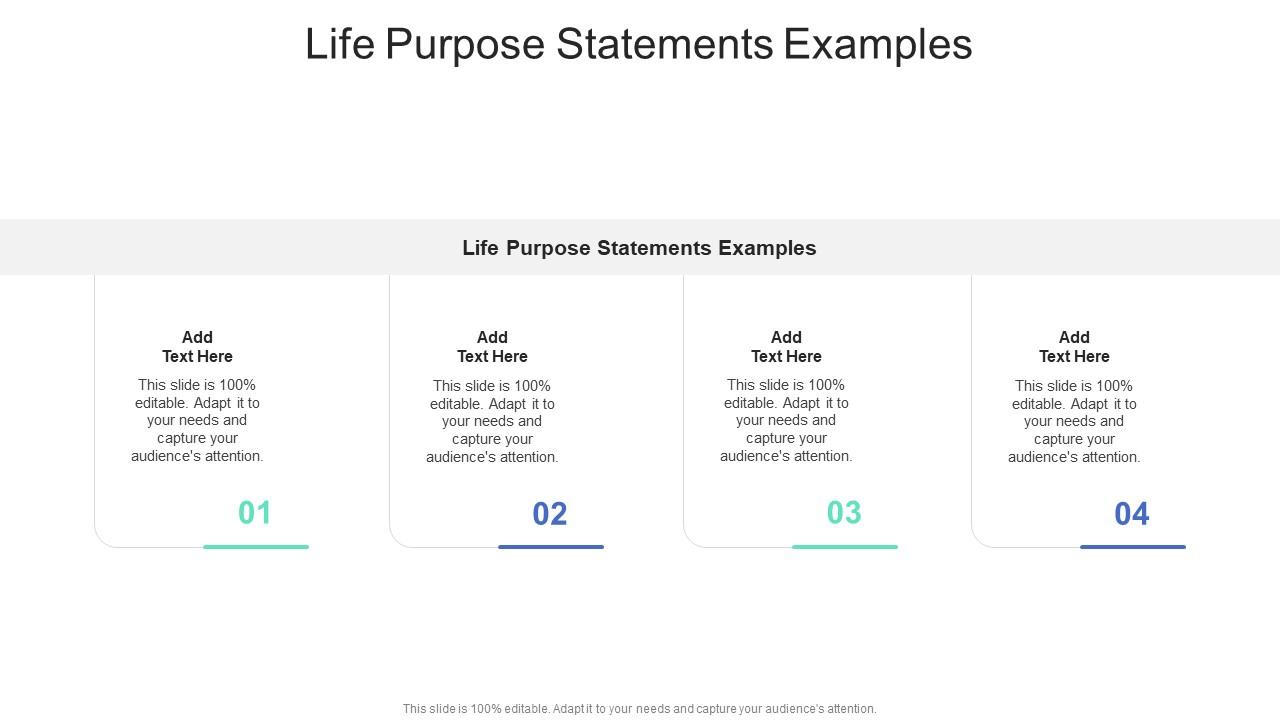 Life Purpose Statements Examples

Life Purpose Statements Examples

Add Text Here

This slide is 100% editable. Adapt it to your needs and capture your audience's attention.

01

Add Text Here

This slide is 100% editable. Adapt it to your needs and capture your audience's attention.

02

Add Text Here

This slide is 100% editable. Adapt it to your needs and capture your audience's attention.

03

Add Text Here

This slide is 100% editable. Adapt it to your needs and capture your audience's attention.

04

This slide is 100% editable. Adapt it to your needs and capture your audience's attention.